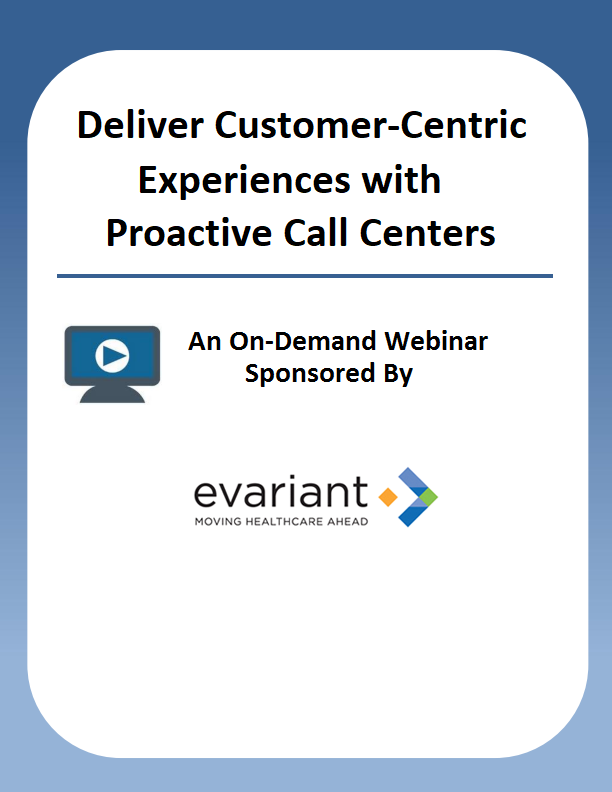 Deliver Customer-Centric Experiences with Proactive Call Centers

An On-Demand Webinar Sponsored By

evariant
MOVING HEALTHCARE AHEAD